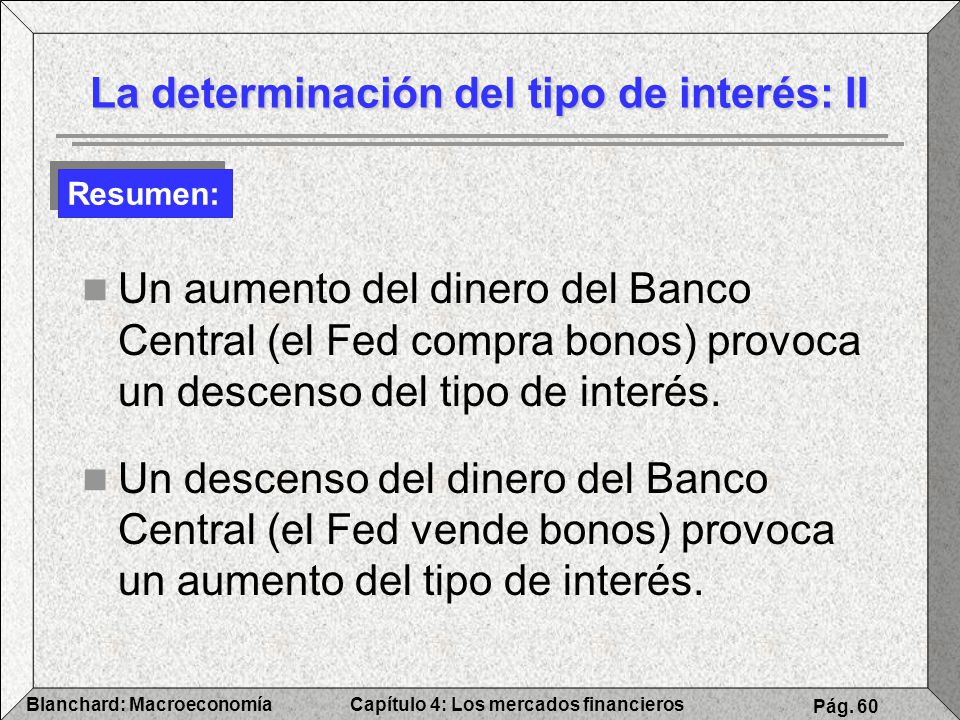 La determinación del tipo de interés: II

Resumen:

Un aumento del dinero del Banco Central (el Fed compra bonos) provoca un descenso del tipo de interés.

Un descenso del dinero del Banco Central (el Fed vende bonos) provoca un aumento del tipo de interés.

Blanchard: Macroeconomía Capítulo 4: Los mercados financieros Pág. 60